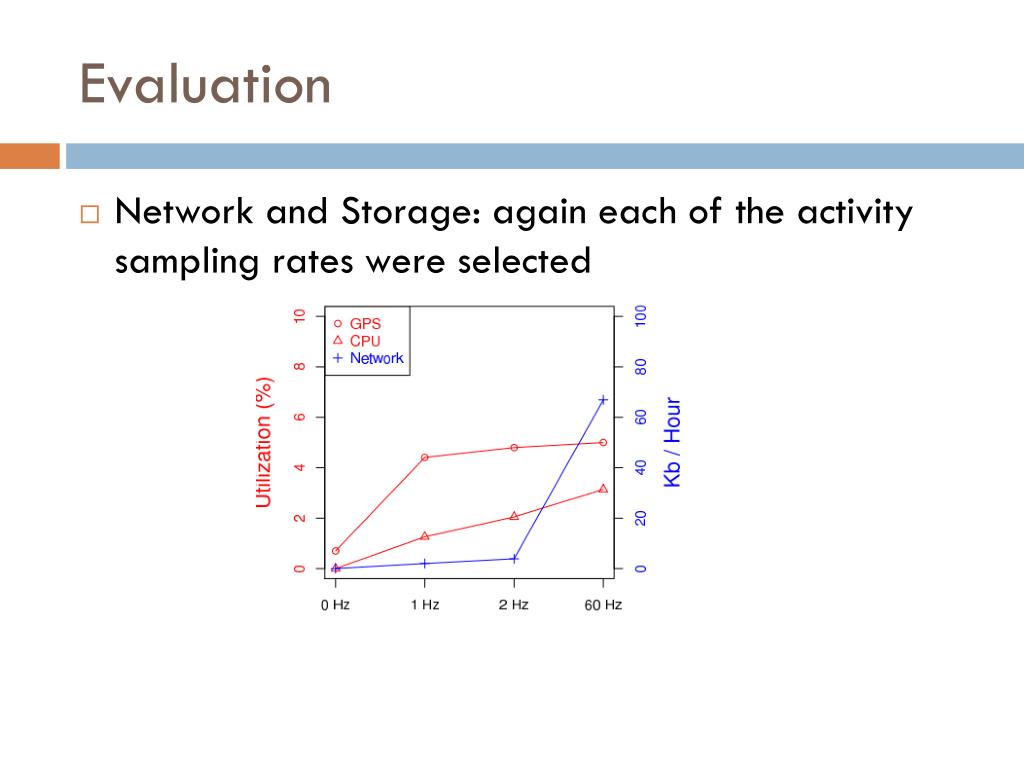 Evaluation

Network and Storage: again each of the activity sampling rates were selected

GPS
CPU
Network

Utilization (%)

0
2
4
6
8
10

Kb / Hour

0
20
40
60
80
100

0 Hz
1 Hz
2 Hz
60 Hz